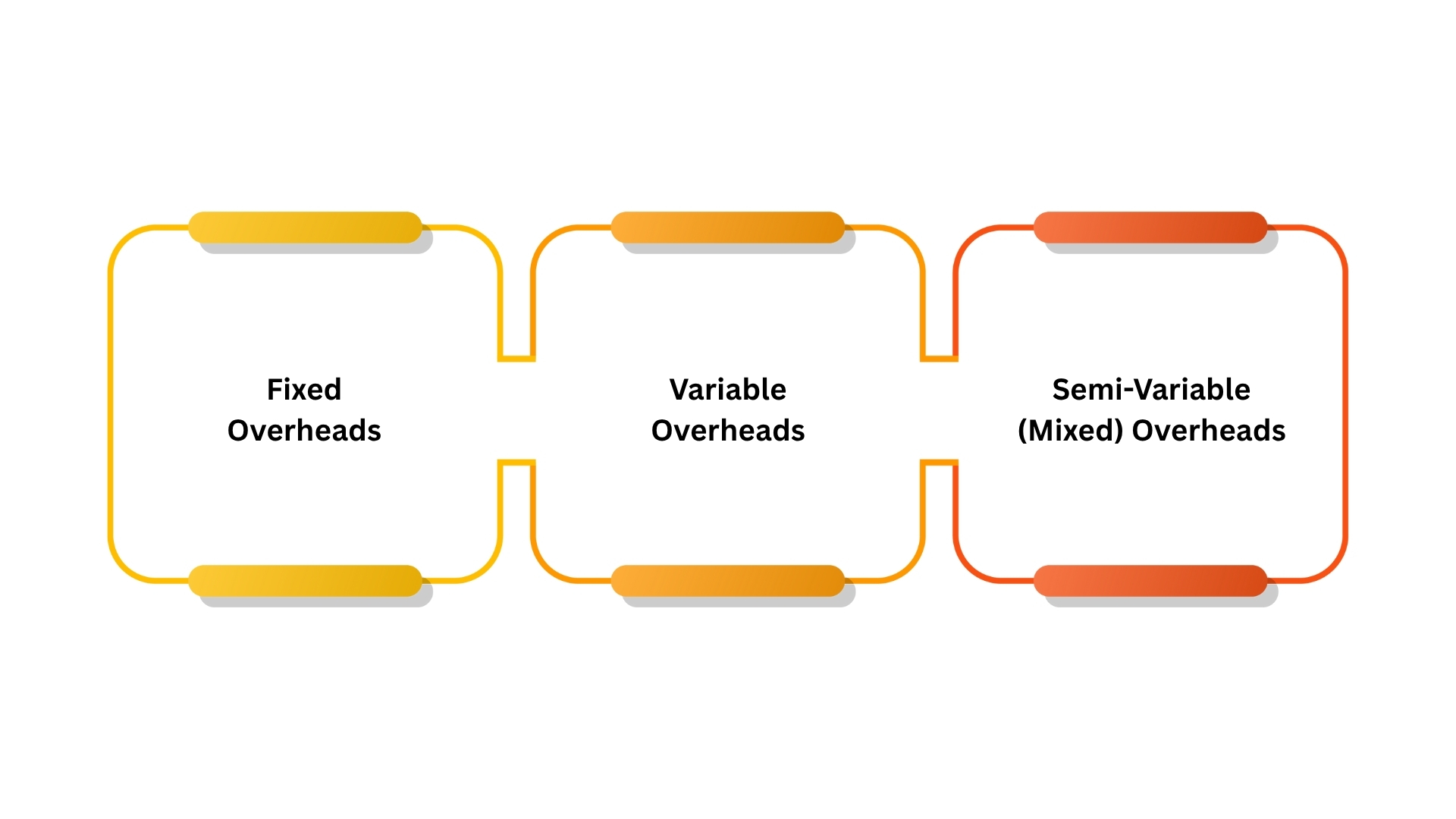 Fixed Overheads

Variable Overheads

Semi-Variable (Mixed) Overheads